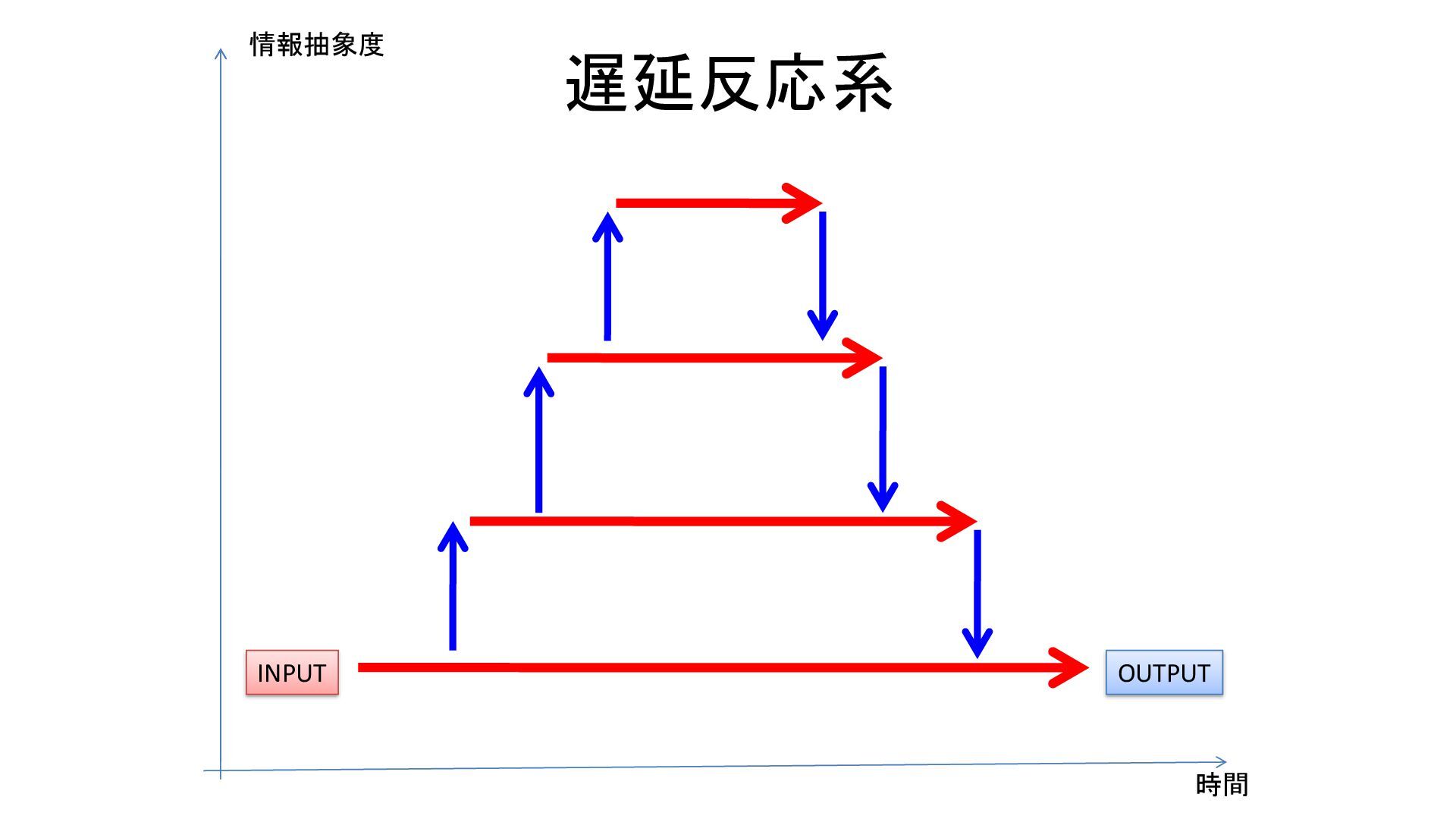 情報抽象度

遅延反応系

INPUT

OUTPUT

時間